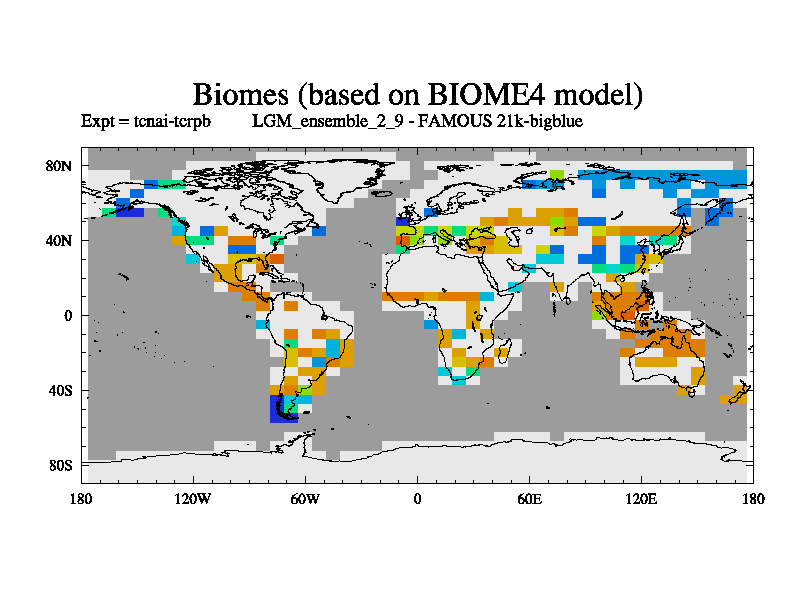 Biomes (based on BIOME4 model)
Expt = tcnai-tcrpb LGM_ensemble_2_9 - FAMOUS 21k-bigblue

80N
40N
0
40S
80S

180 120W 60W 0 60E 120E 180